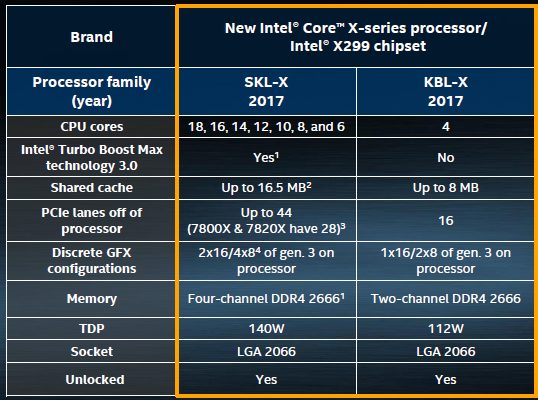 | Brand | New Intel® Core™ X-series processor/ Intel® X299 chipset | |
|---|---|---|
| Processor family (year) | SKL-X 2017 | KBL-X 2017 |
| CPU cores | 18, 16, 14, 12, 10, 8, and 6 | 4 |
| Intel® Turbo Boost Max technology 3.0 | Yes$^1$ | No |
| Shared cache | Up to 16.5 MB$^2$ | Up to 8 MB |
| PCIe lanes off of processor | Up to 44 (7800X & 7820X have 28)$^3$ | 16 |
| Discrete GFX configurations | 2x16/4x8$^4$ of gen. 3 on processor | 1x16/2x8 of gen. 3 on processor |
| Memory | Four-channel DDR4 2666$^1$ | Two-channel DDR4 2666 |
| TDP | 140W | 112W |
| Socket | LGA 2066 | LGA 2066 |
| Unlocked | Yes | Yes |